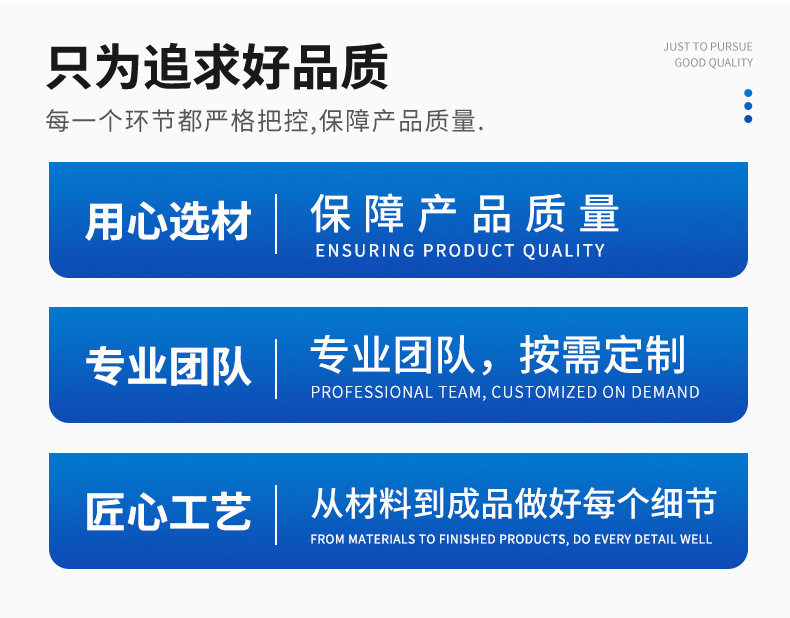 只为追求好品质

JUST TO PURSUE GOOD QUALITY

每一个环节都严格把控,保障产品质量.

用心选材

保障产品质量

ENSURING PRODUCT QUALITY

专业团队

专业团队，按需定制

PROFESSIONAL TEAM, CUSTOMIZED ON DEMAND

匠心工艺

从材料到成品做好每个细节

FROM MATERIALS TO FINISHED PRODUCTS, DO EVERY DETAIL WELL